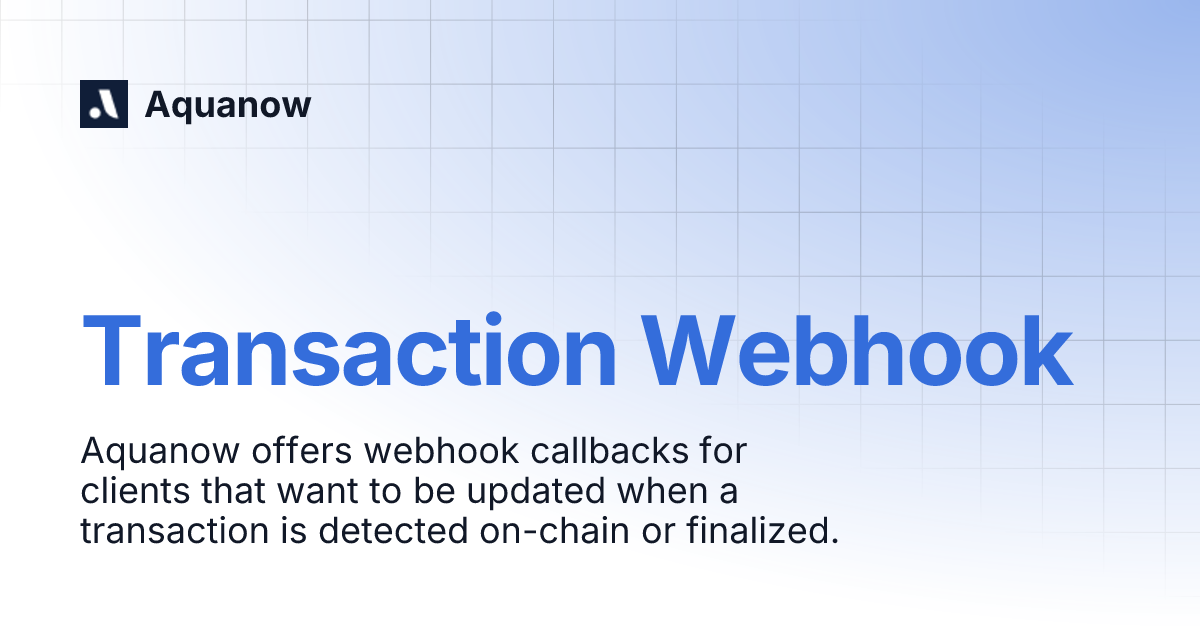 Aquanow

Transaction Webhook

Aquanow offers webhook callbacks for clients that want to be updated when a transaction is detected on-chain or finalized.